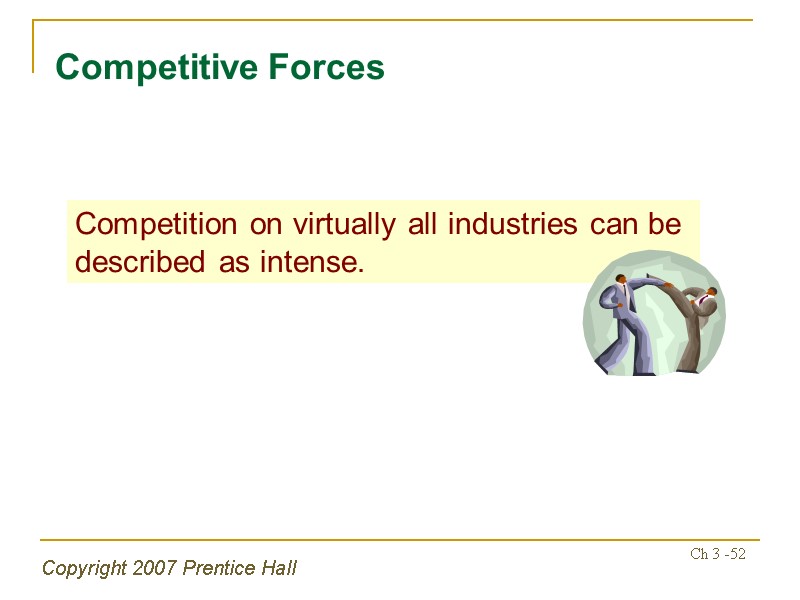 Competitive Forces

Competition on virtually all industries can be described as intense.

Copyright 2007 Prentice Hall

Ch 3 -52